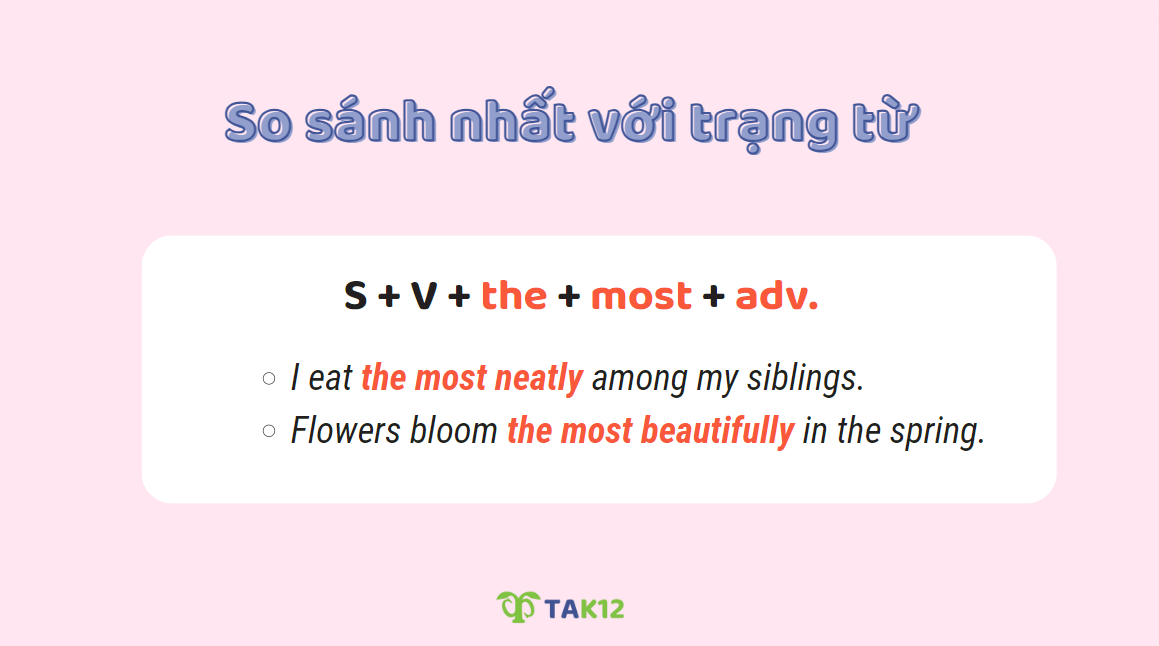 So sánh nhất với trạng từ

S + V + the + most + adv.

○ I eat the most neatly among my siblings.
○ Flowers bloom the most beautifully in the spring.

TAK12